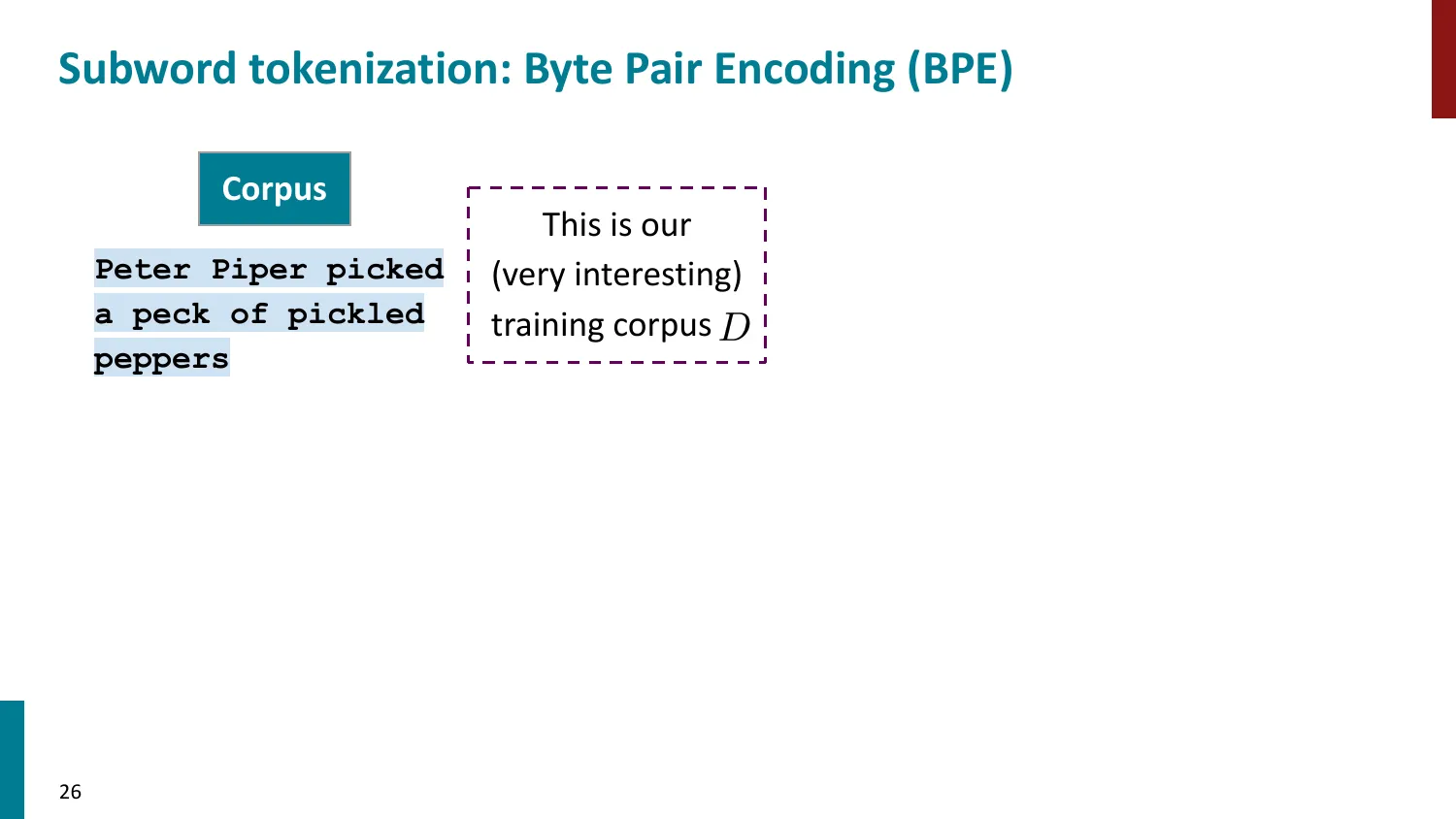 Subword tokenization: Byte Pair Encoding (BPE)

Corpus

Peter Piper picked a peck of pickled peppers

This is our (very interesting) training corpus $D$

26